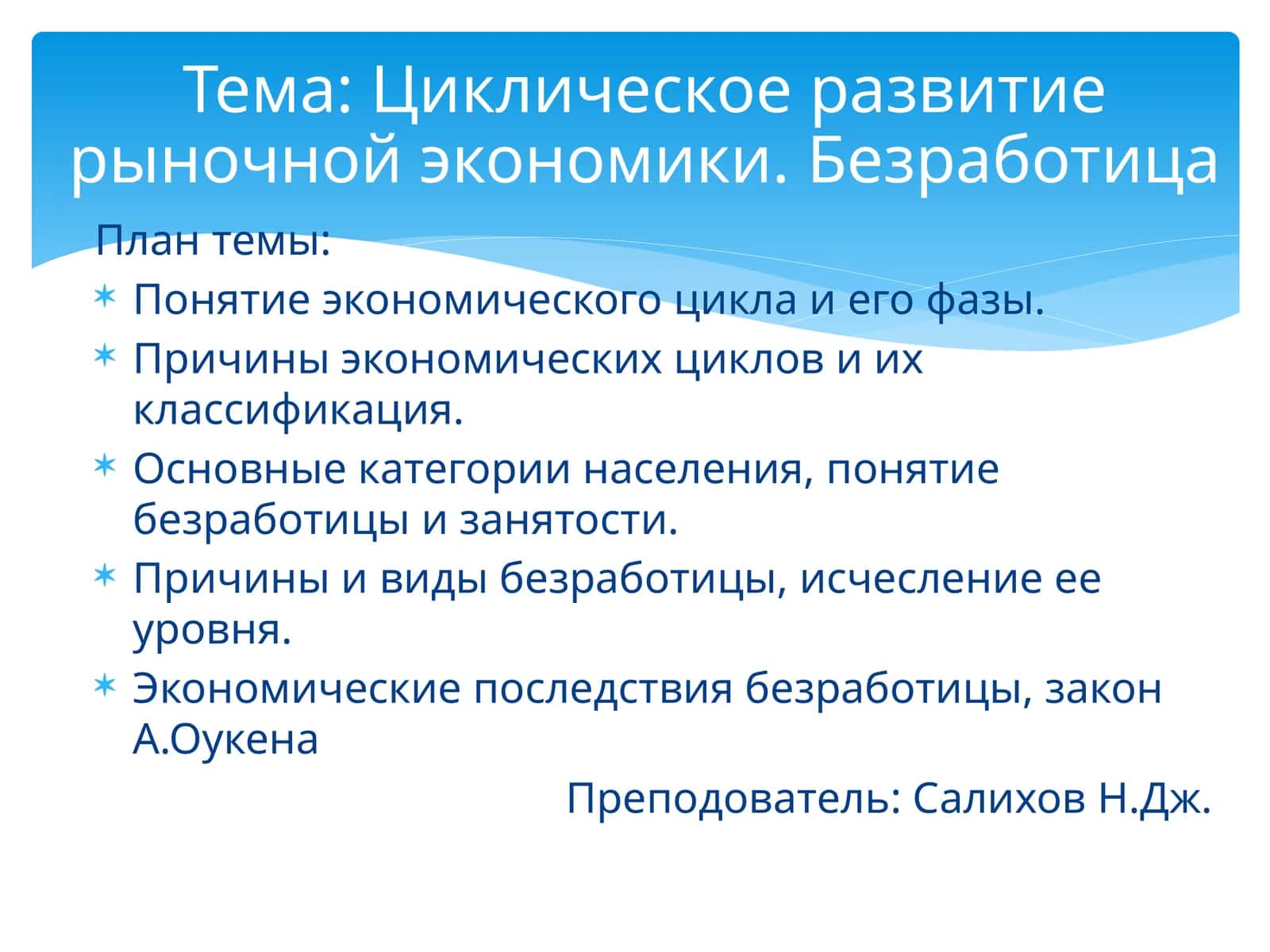 Тема: Циклическое развитие рыночной экономики. Безработица

План темы:

* Понятие экономического цикла и его фазы.
* Причины экономических циклов и их классификация.
* Основные категории населения, понятие безработицы и занятости.
* Причины и виды безработицы, исчесление ее уровня.
* Экономические последствия безработицы, закон А.Оукена

Преподователь: Салихов Н.Дж.